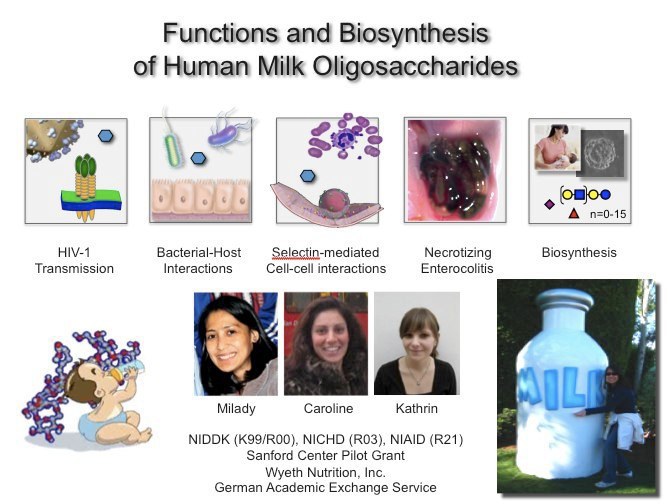 Functions and Biosynthesis of Human Milk Oligosaccharides

n=0-15

HIV-1 Transmission

Bacterial-Host Interactions

Selectin-mediated Cell-cell interactions

Necrotizing Enterocolitis

Biosynthesis

Milady

Caroline

Kathrin

MILK

NIDDK (K99/R00), NICHD (R03), NIAID (R21)
Sanford Center Pilot Grant
Wyeth Nutrition, Inc.
German Academic Exchange Service